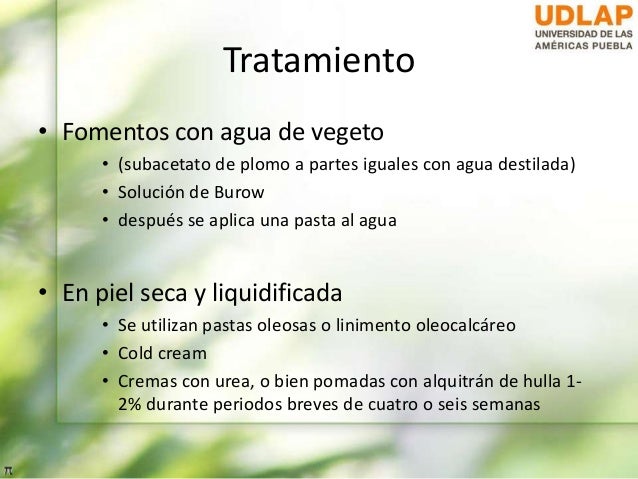 UDLAP
UNIVERSIDAD DE LAS AMÉRICAS PUEBLA

Tratamiento

• Fomentos con agua de vegeto
  • (subacetato de plomo a partes iguales con agua destilada)
  • Solución de Burow
  • después se aplica una pasta al agua

• En piel seca y liquidificada
  • Se utilizan pastas oleosas o linimento oleocalcáreo
  • Cold cream
  • Cremas con urea, o bien pomadas con alquitrán de hulla 1-2% durante periodos breves de cuatro o seis semanas

π